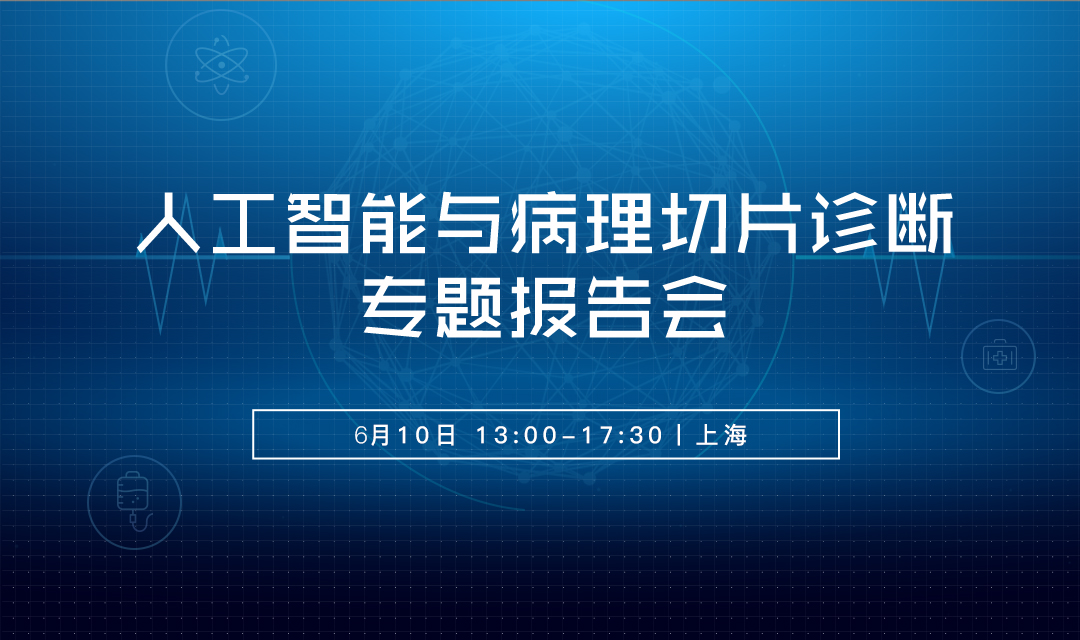 人工智能与病理切片诊断
专题报告会

6月10日 13:00-17:30 | 上海